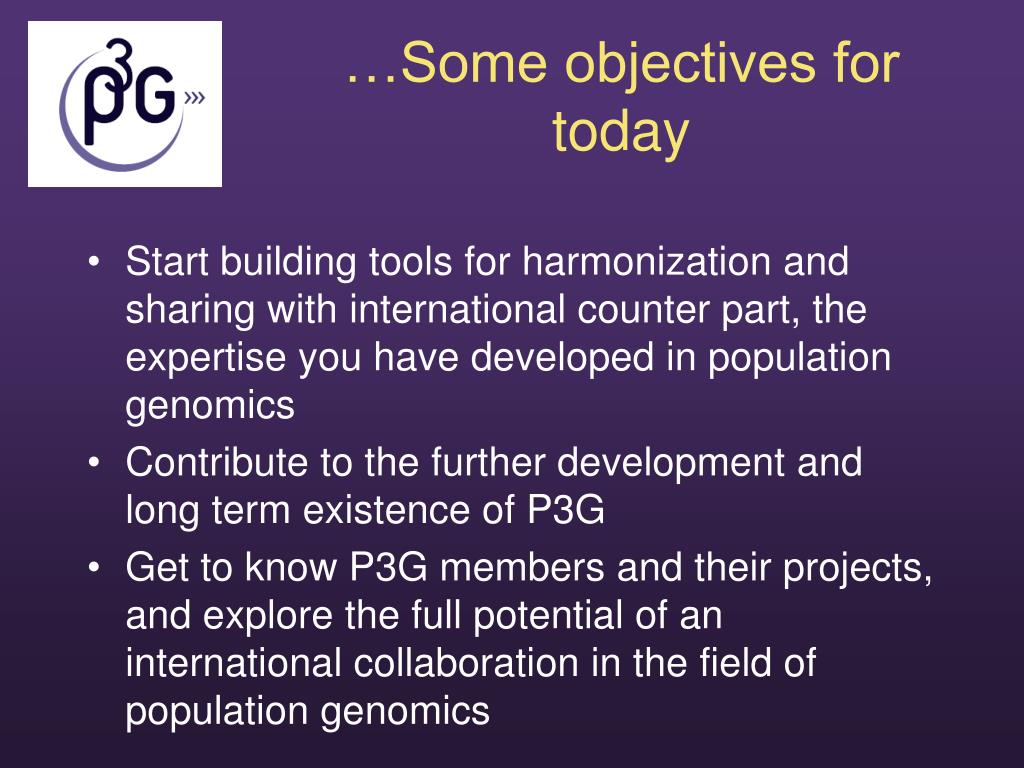 P3G

…Some objectives for today

• Start building tools for harmonization and sharing with international counter part, the expertise you have developed in population genomics
• Contribute to the further development and long term existence of P3G
• Get to know P3G members and their projects, and explore the full potential of an international collaboration in the field of population genomics